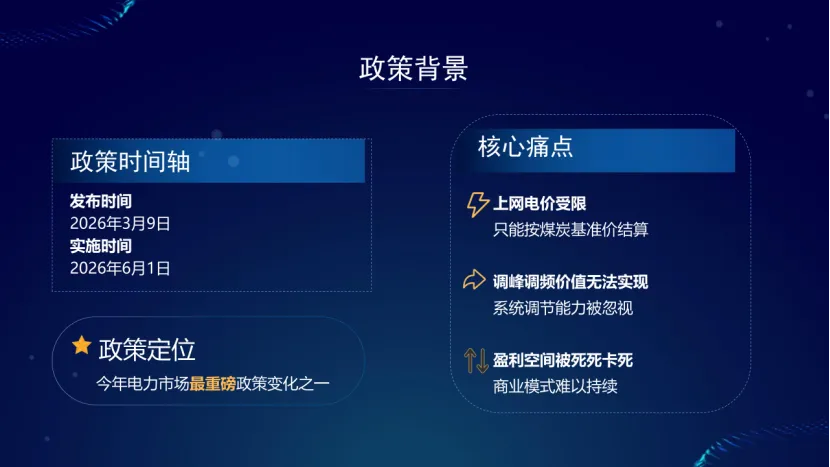 政策背景

政策时间轴

发布时间
2026年3月9日
实施时间
2026年6月1日

政策定位

今年电力市场最重磅政策变化之一

核心痛点

上网电价受限
只能按煤炭基准价结算

调峰调频价值无法实现
系统调节能力被忽视

盈利空间被死死卡死
商业模式难以持续